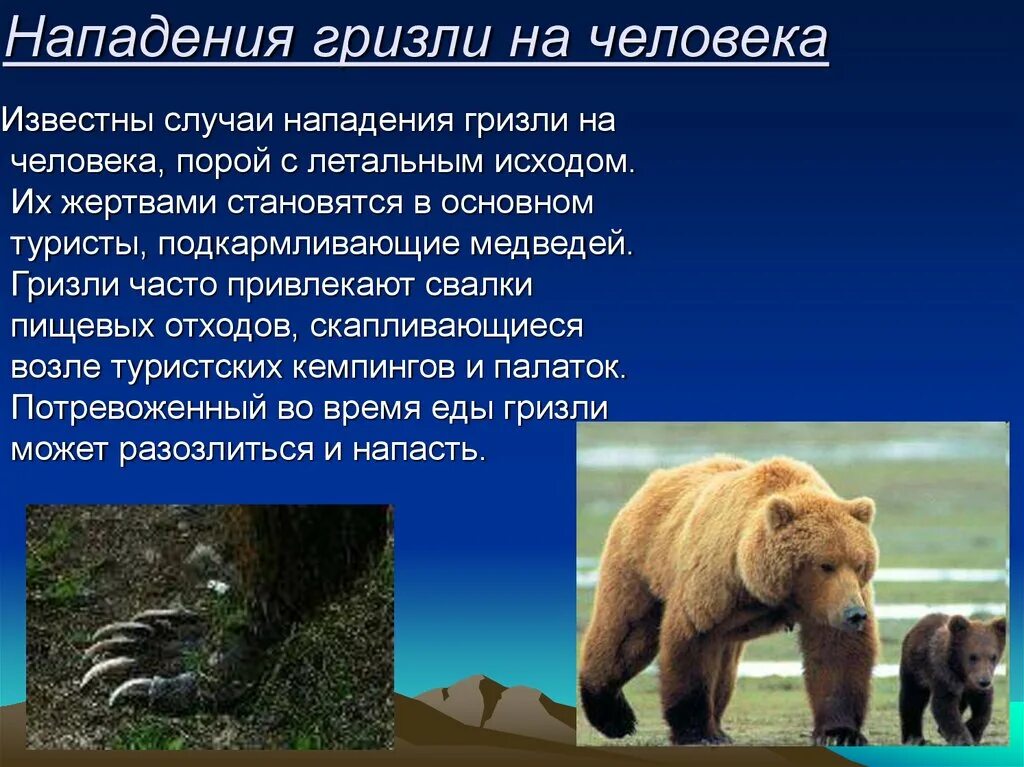 Нападения гризли на человека

Известны случаи нападения гризли на человека, порой с летальным исходом. Их жертвами становятся в основном туристы, подкармливающие медведей. Гризли часто привлекают свалки пищевых отходов, скапливающиеся возле туристских кемпингов и палаток. Потревоженный во время еды гризли может разозлиться и напасть.